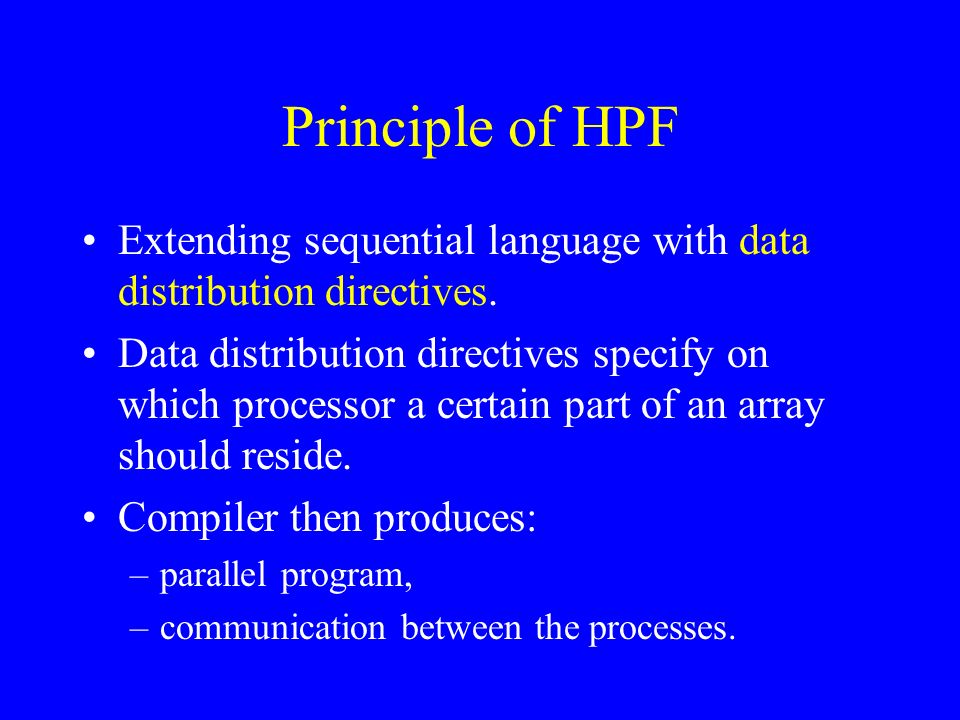 Principle of HPF

• Extending sequential language with data distribution directives.

• Data distribution directives specify on which processor a certain part of an array should reside.

• Compiler then produces:

– parallel program,

– communication between the processes.